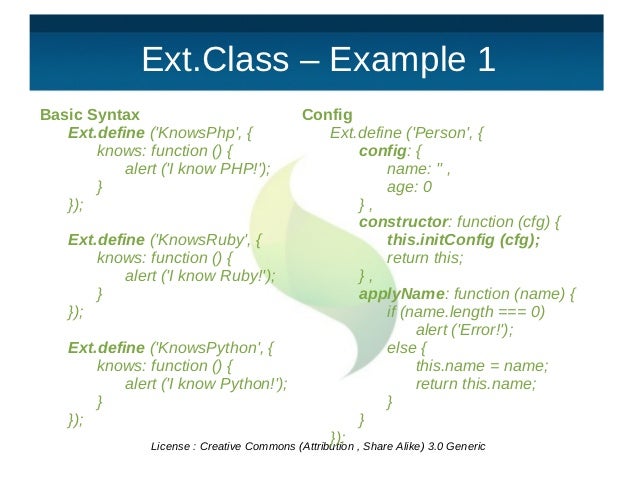 Ext.Class – Example 1

Basic Syntax
Ext.define ('KnowsPhp', {
knows: function () {
alert ('I know PHP!');
}
});

Ext.define ('KnowsRuby', {
knows: function () {
alert ('I know Ruby!');
}
});

Ext.define ('KnowsPython', {
knows: function () {
alert ('I know Python!');
}
});

Config
Ext.define ('Person', {
config: {
name: '' ,
age: 0
} ,
constructor: function (cfg) {
this.initConfig (cfg);
return this;
} ,
applyName: function (name) {
if (name.length === 0)
alert ('Error!');
else {
this.name = name;
return this.name;
}
}
});

License : Creative Commons (Attribution , Share Alike) 3.0 Generic